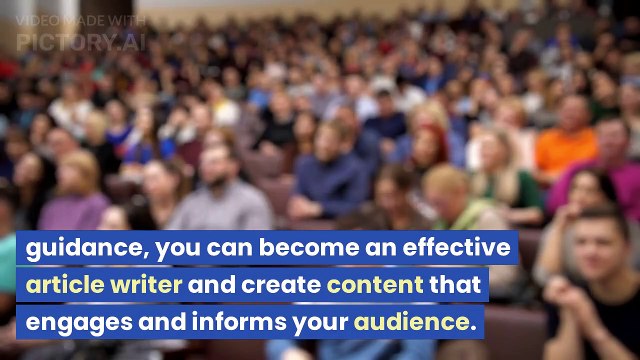 VIDEO MADE WITH
PICTORY.AI

guidance, you can become an effective article writer and create content that engages and informs your audience.